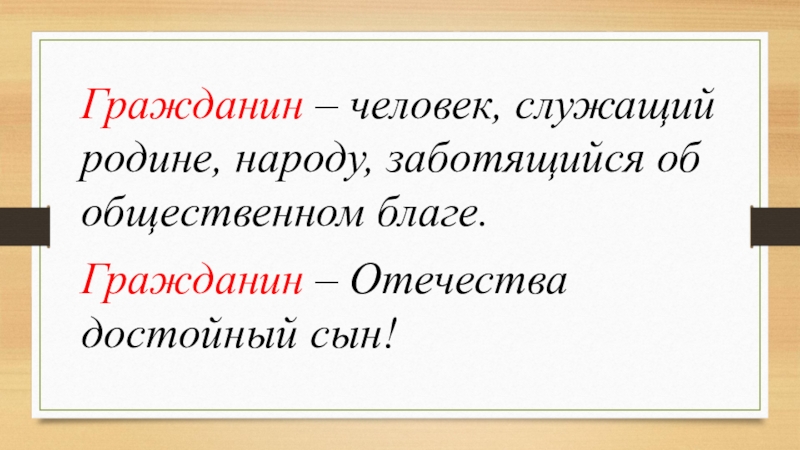 Гражданин – человек, служащий родине, народу, заботящийся об общественном благе.

Гражданин – Отечества достойный сын!